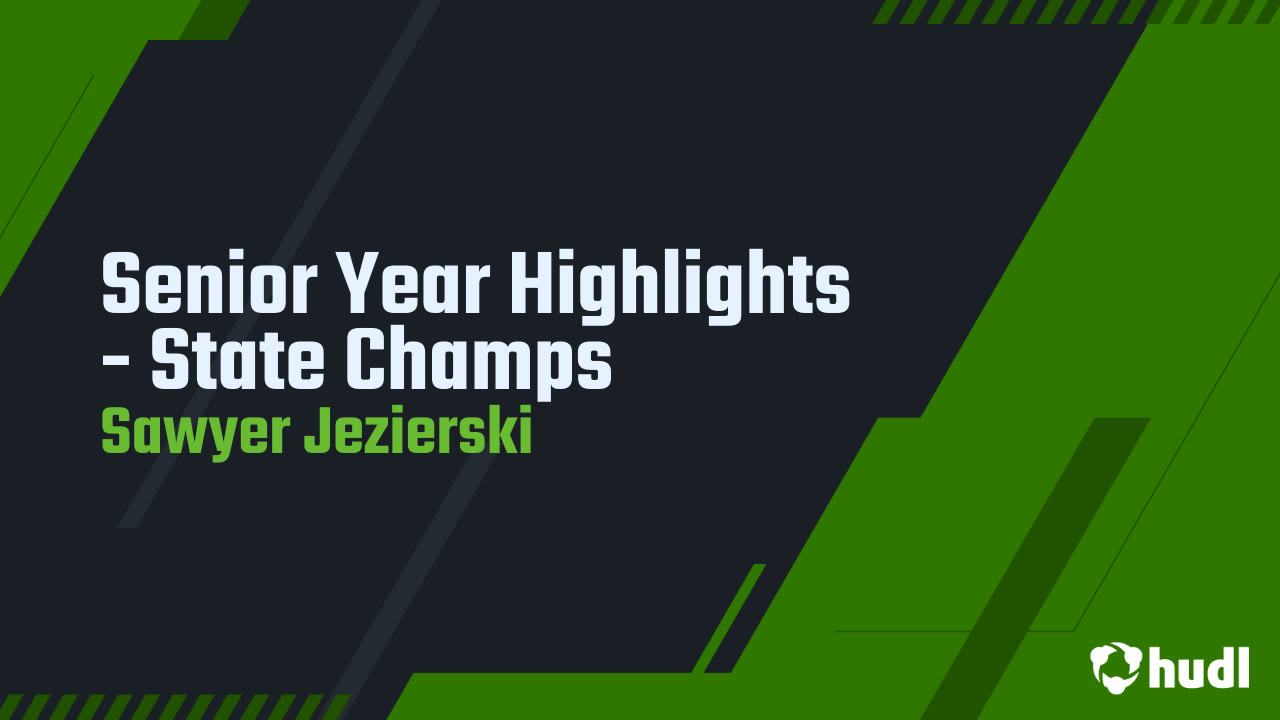 Senior Year Highlights - State Champs
Sawyer Jezierski

hudl